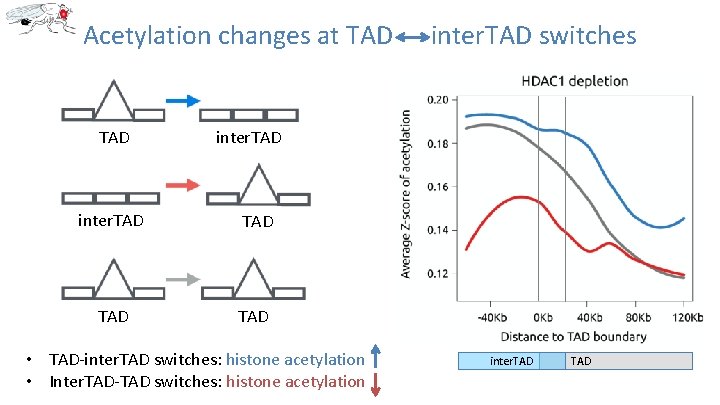 Acetylation changes at TAD⟷interTAD switches

TAD

interTAD

interTAD

TAD

TAD

TAD

HDAC1 depletion

Average Z-score of acetylation

0.20

0.18

0.16

0.14

0.12

-40Kb

0Kb

40Kb

80Kb

120Kb

Distance to TAD boundary

interTAD

TAD

• TAD-interTAD switches: histone acetylation ↑

• InterTAD-TAD switches: histone acetylation ↓